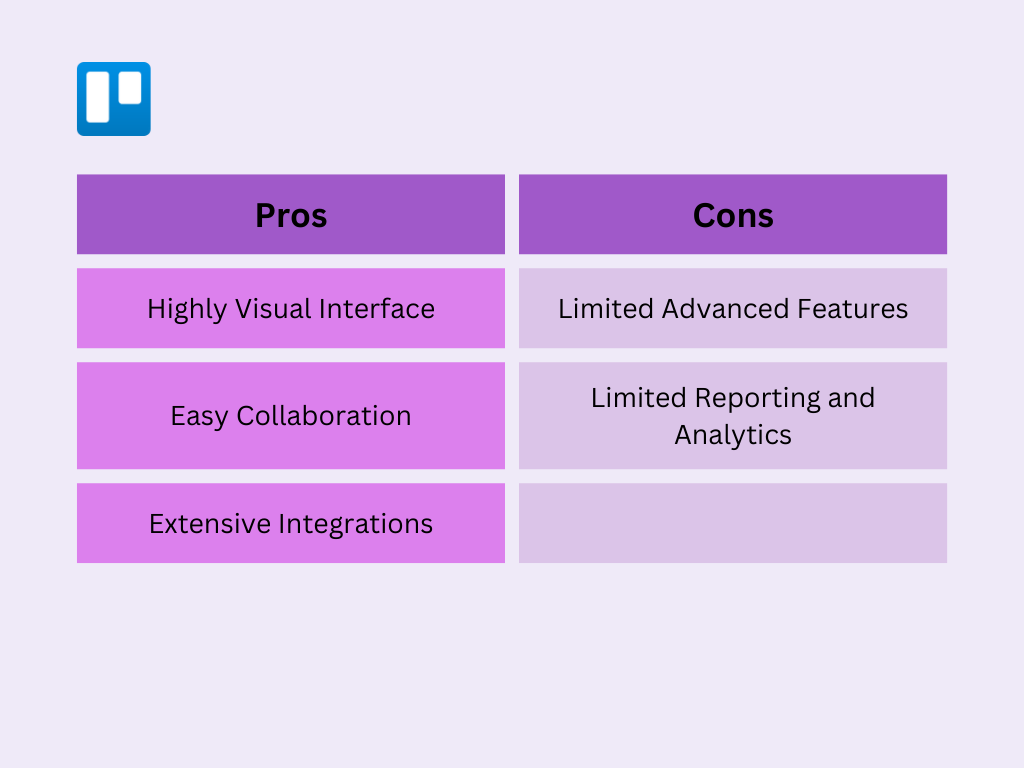 | Pros | Cons |
|---|---|
| Highly Visual Interface | Limited Advanced Features |
| Easy Collaboration | Limited Reporting and Analytics |
| Extensive Integrations | |